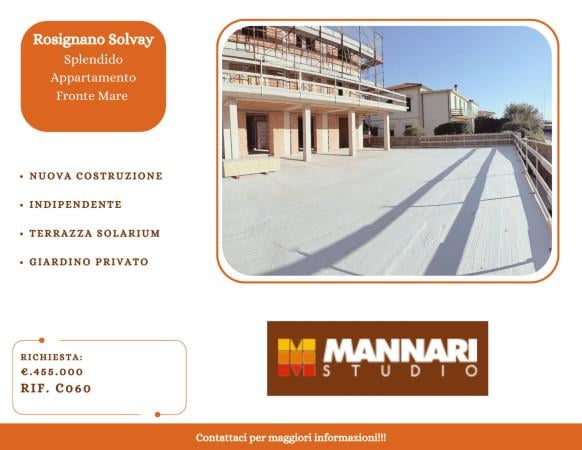 Rosignano Solvay
Splendido Appartamento Fronte Mare

• NUOVA COSTRUZIONE

• INDIPENDENTE

• TERRAZZA SOLARIUM

• GIARDINO PRIVATO

RICHIESTA:
€.455.000
RIF. C060

MANNARI
STUDIO

Contattaci per maggiori informazioni!!!